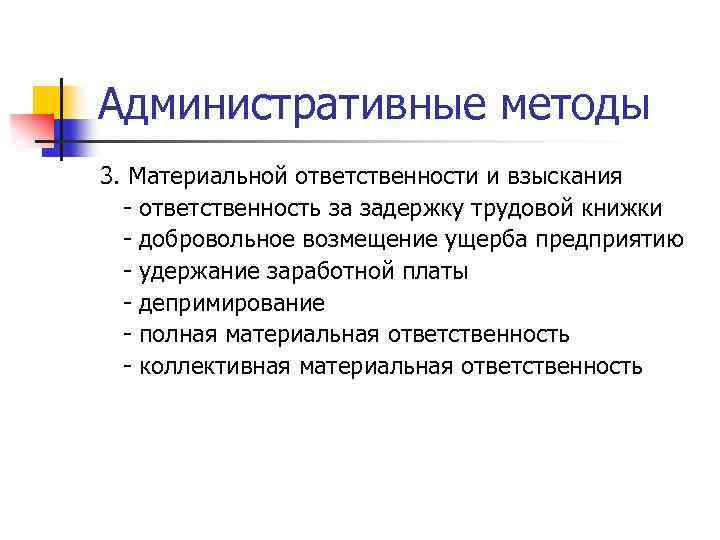 Административные методы

3. Материальной ответственности и взыскания
- ответственность за задержку трудовой книжки
- добровольное возмещение ущерба предприятию
- удержание заработной платы
- депримирование
- полная материальная ответственность
- коллективная материальная ответственность